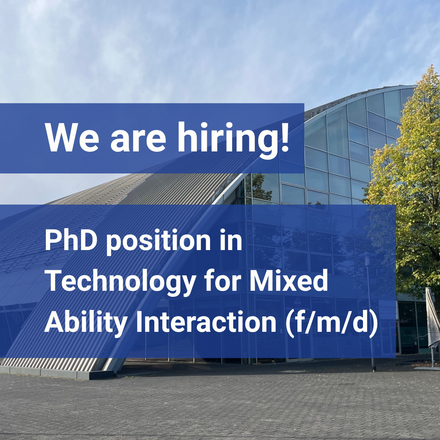 We are hiring!

PhD position in Technology for Mixed Ability Interaction (f/m/d)